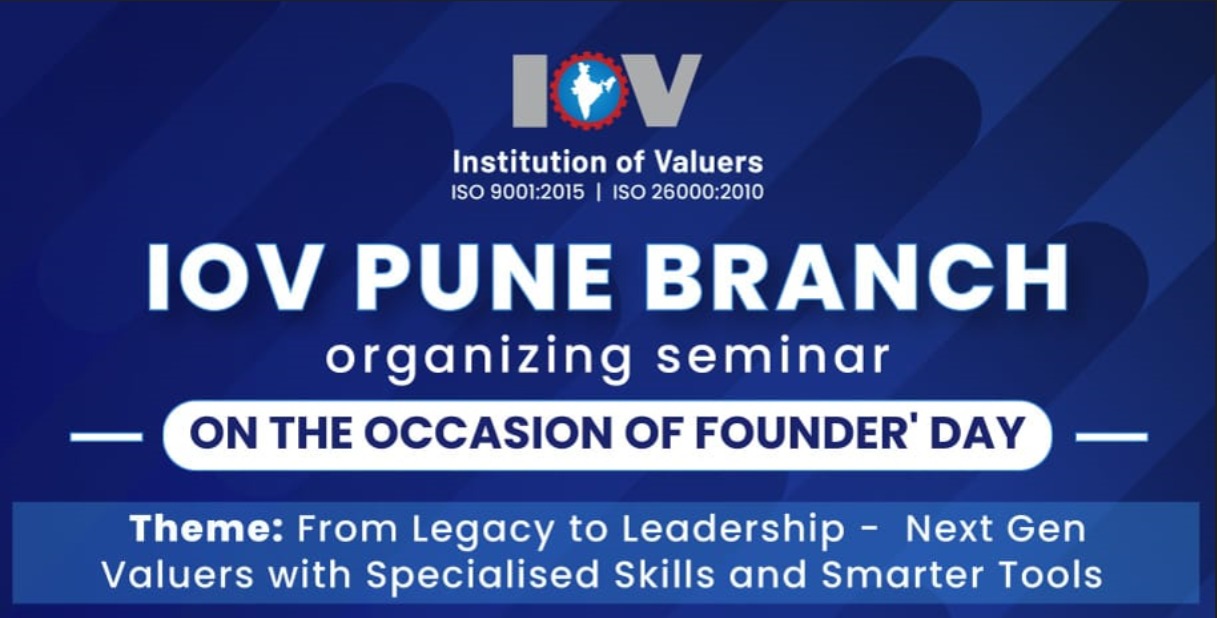 IOV

Institution of Valuers
ISO 9001:2015 | ISO 26000:2010

IOV PUNE BRANCH
organizing seminar

ON THE OCCASION OF FOUNDER' DAY

Theme: From Legacy to Leadership - Next Gen Valuers with Specialised Skills and Smarter Tools